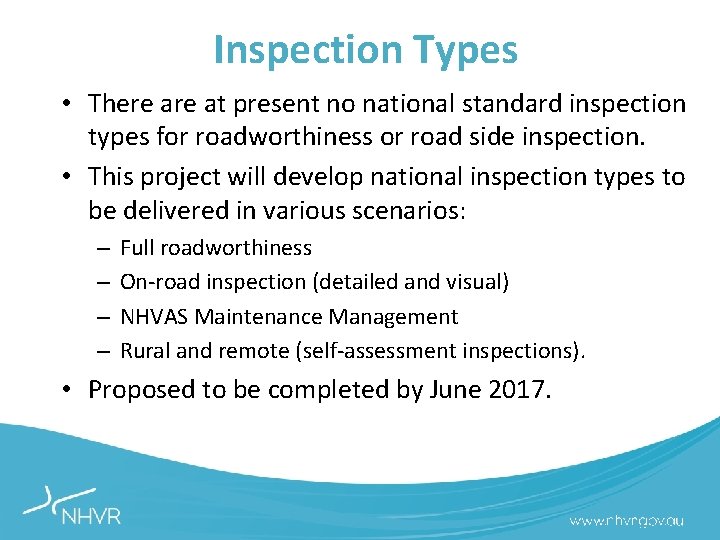 Inspection Types

• There are at present no national standard inspection types for roadworthiness or road side inspection.

• This project will develop national inspection types to be delivered in various scenarios:

– Full roadworthiness
– On-road inspection (detailed and visual)
– NHVAS Maintenance Management
– Rural and remote (self-assessment inspections).

• Proposed to be completed by June 2017.

NHVR

www.nhvr.gov.au